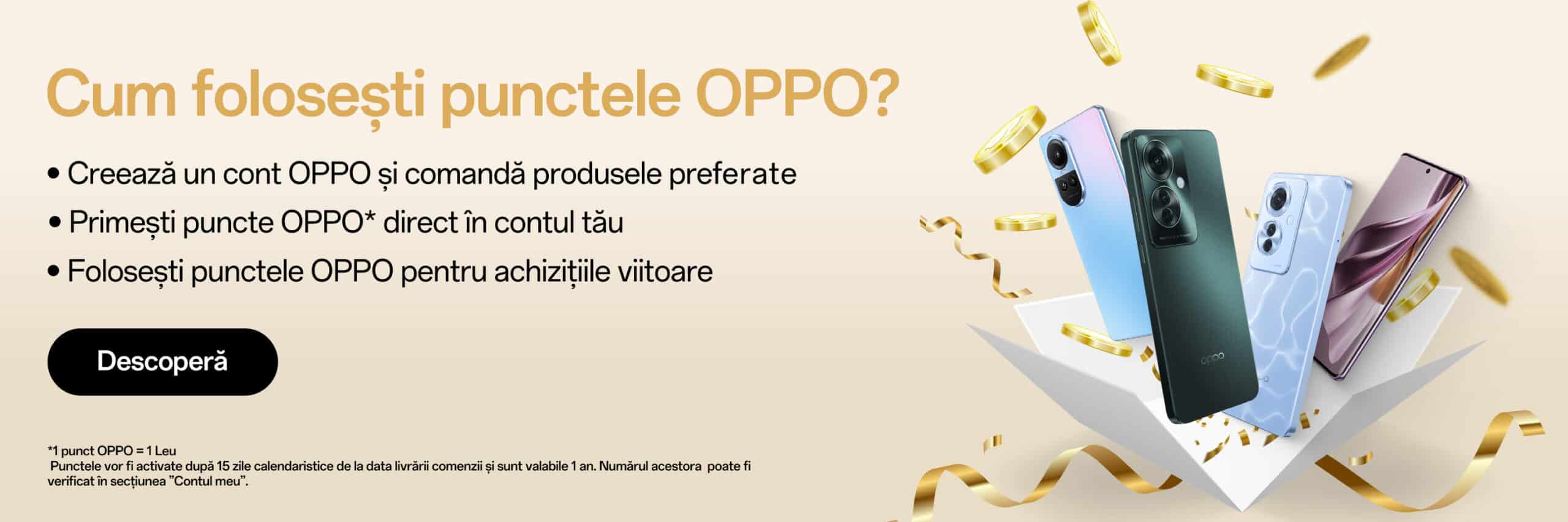 Cum folosești punctele OPPO?

• Creează un cont OPPO și comandă produsele preferate
• Primești puncte OPPO* direct în contul tău
• Folosești punctele OPPO pentru achizițiile viitoare

Descoperă

*1 punct OPPO = 1 Leu
Punctele vor fi activate după 15 zile calendaristice de la data livrării comenzii și sunt valabile 1 an. Numărul acestora poate fi verificat în secțiunea "Contul meu".

oppo